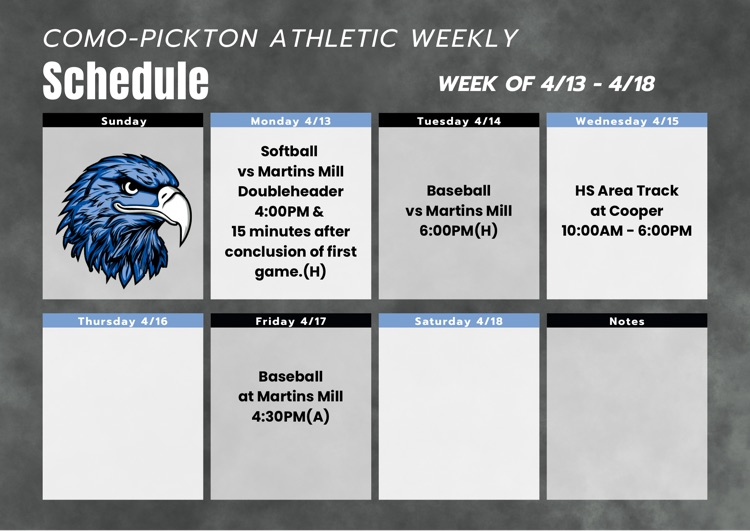 COMO-PICKTON ATHLETIC WEEKLY
Schedule

WEEK OF 4/13 - 4/18

Sunday

Monday 4/13
Softball vs Martins Mill Doubleheader 4:00PM & 15 minutes after conclusion of first game.(H)

Tuesday 4/14
Baseball vs Martins Mill 6:00PM(H)

Wednesday 4/15
HS Area Track at Cooper 10:00AM - 6:00PM

Thursday 4/16

Friday 4/17
Baseball at Martins Mill 4:30PM(A)

Saturday 4/18

Notes